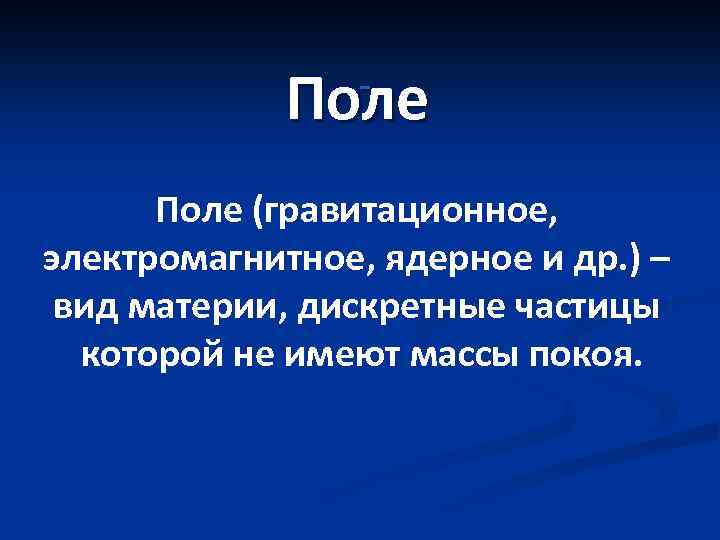 Поле

Поле (гравитационное, электромагнитное, ядерное и др.) – вид материи, дискретные частицы которой не имеют массы покоя.